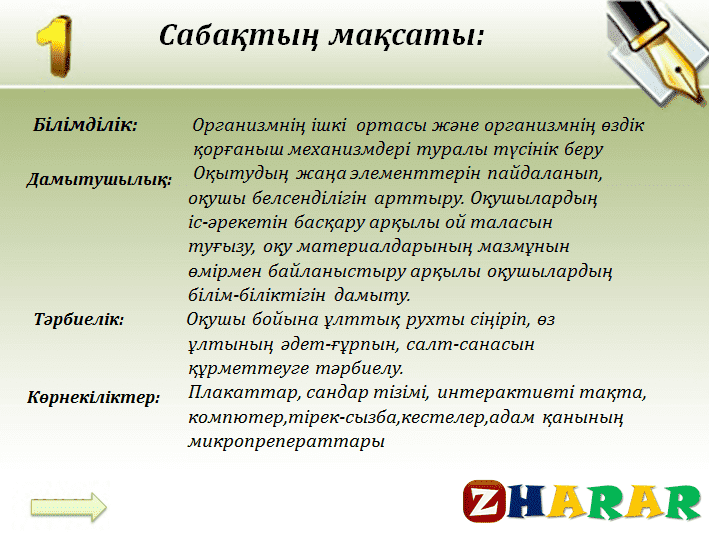 1

Сабақтың мақсаты:

Білімділік: Организмнің ішкі ортасы және организмнің өздік қорғаныш механизмдері туралы түсінік беру

Дамытушылық: Оқытудың жаңа элементтерін пайдаланып, оқушы белсенділігін арттыру. Оқушылардың іс-әрекетін басқару арқылы ой таласын туғызу, оқу материалдарының мазмұнын өмірмен байланыстыру арқылы оқушылардың білім-біліктігін дамыту.

Тәрбиелік: Оқушы бойына ұлттық рухты сіңіріп, өз ұлтының әдет-ғұрпын, салт-санасын құрметтеуге тәрбиелу.

Көрнекіліктер: Плакаттар, сандар тізімі, интерактивті тақта, компютер,тірек-сызба,кестелер,адам қанының микропреператтары

ZHARAR